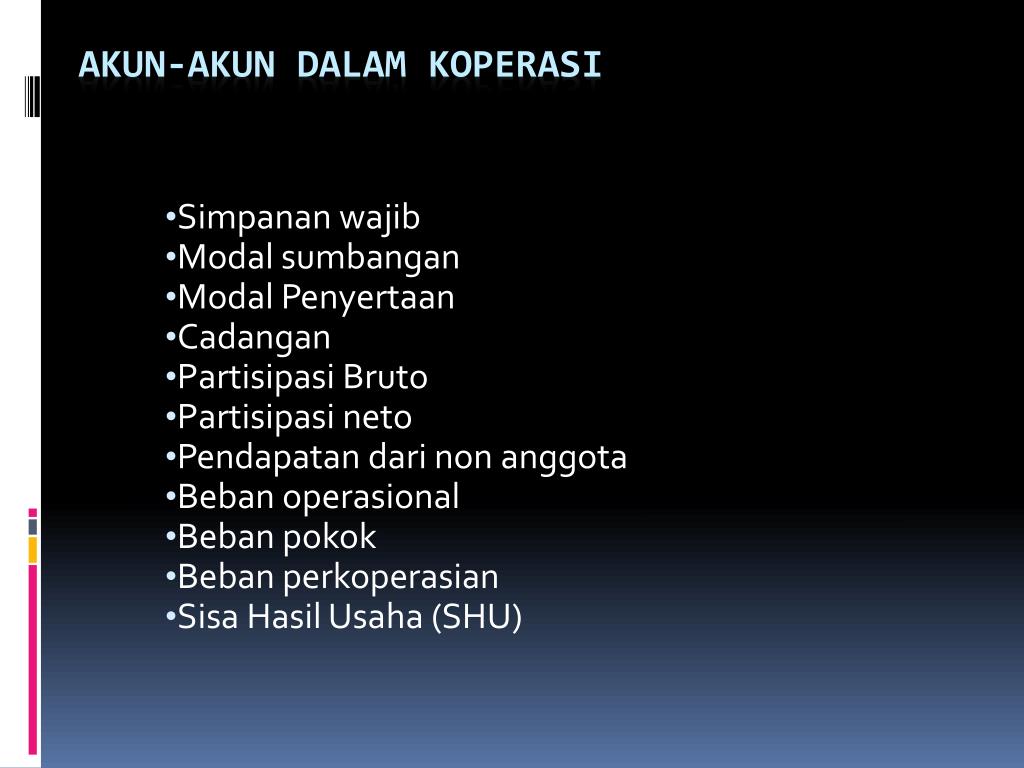 AKUN-AKUN DALAM KOPERASI

•Simpanan wajib
•Modal sumbangan
•Modal Penyertaan
•Cadangan
•Partisipasi Bruto
•Partisipasi neto
•Pendapatan dari non anggota
•Beban operasional
•Beban pokok
•Beban perkoperasian
•Sisa Hasil Usaha (SHU)